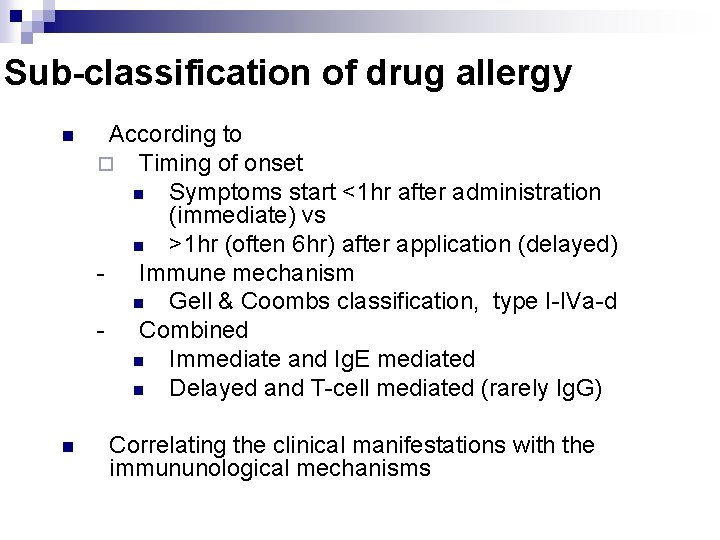 Sub-classification of drug allergy

- According to
  - Timing of onset
    - Symptoms start <1hr after administration (immediate) vs
    - >1hr (often 6hr) after application (delayed)
  - Immune mechanism
    - Gell & Coombs classification, type I-IVa-d
  - Combined
    - Immediate and IgE mediated
    - Delayed and T-cell mediated (rarely IgG)

- Correlating the clinical manifestations with the immununological mechanisms